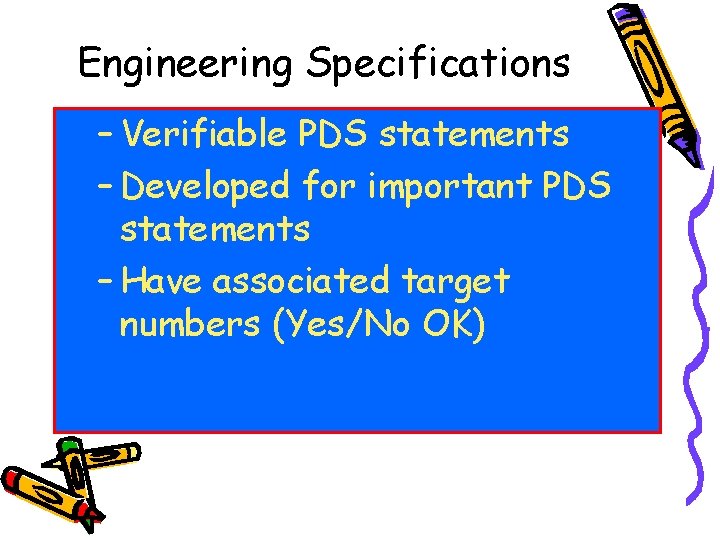 Engineering Specifications

– Verifiable PDS statements

– Developed for important PDS statements

– Have associated target numbers (Yes/No OK)